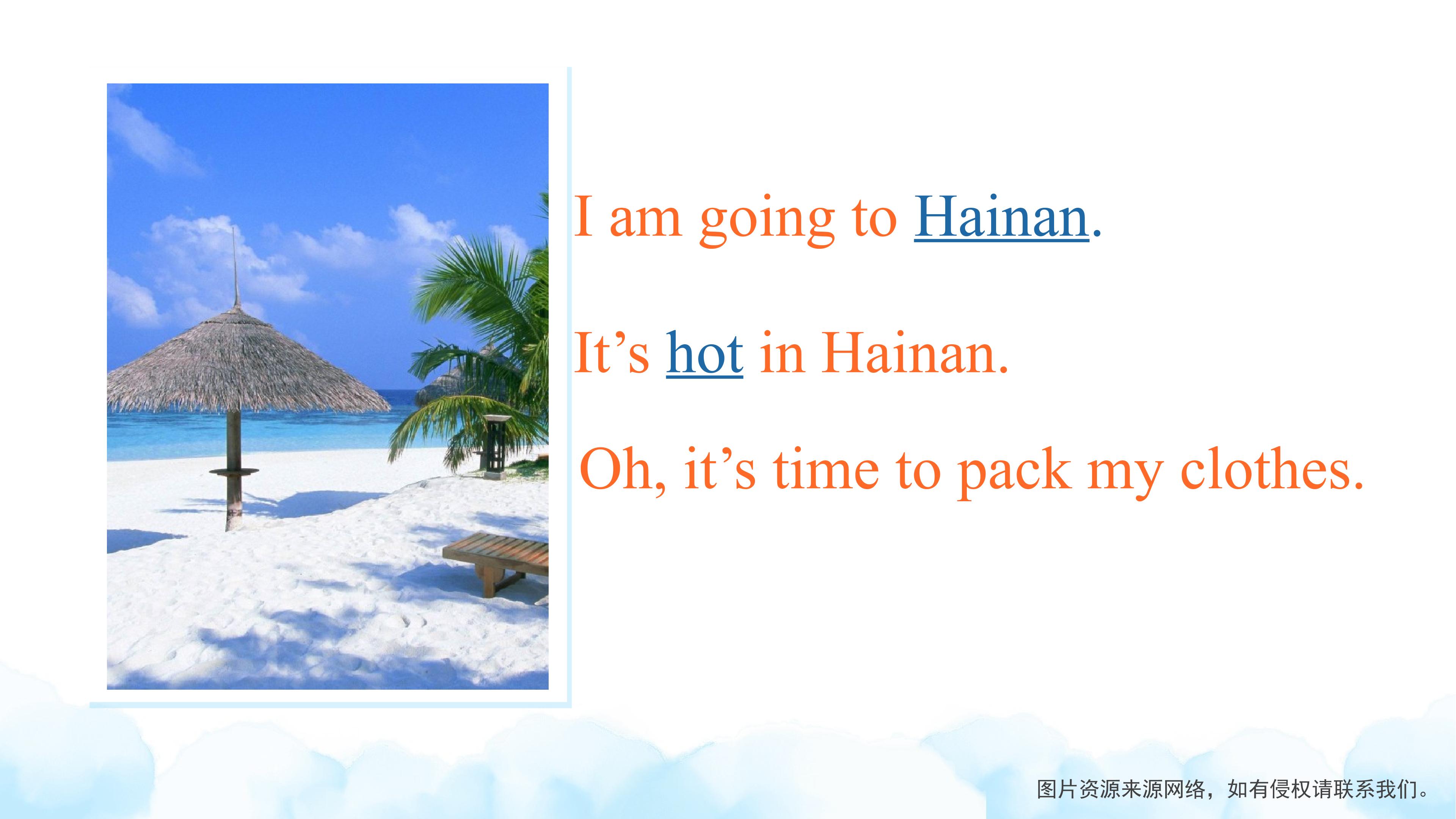 I am going to Hainan.

It’s hot in Hainan.

Oh, it’s time to pack my clothes.

图片资源来源网络，如有侵权请联系我们。